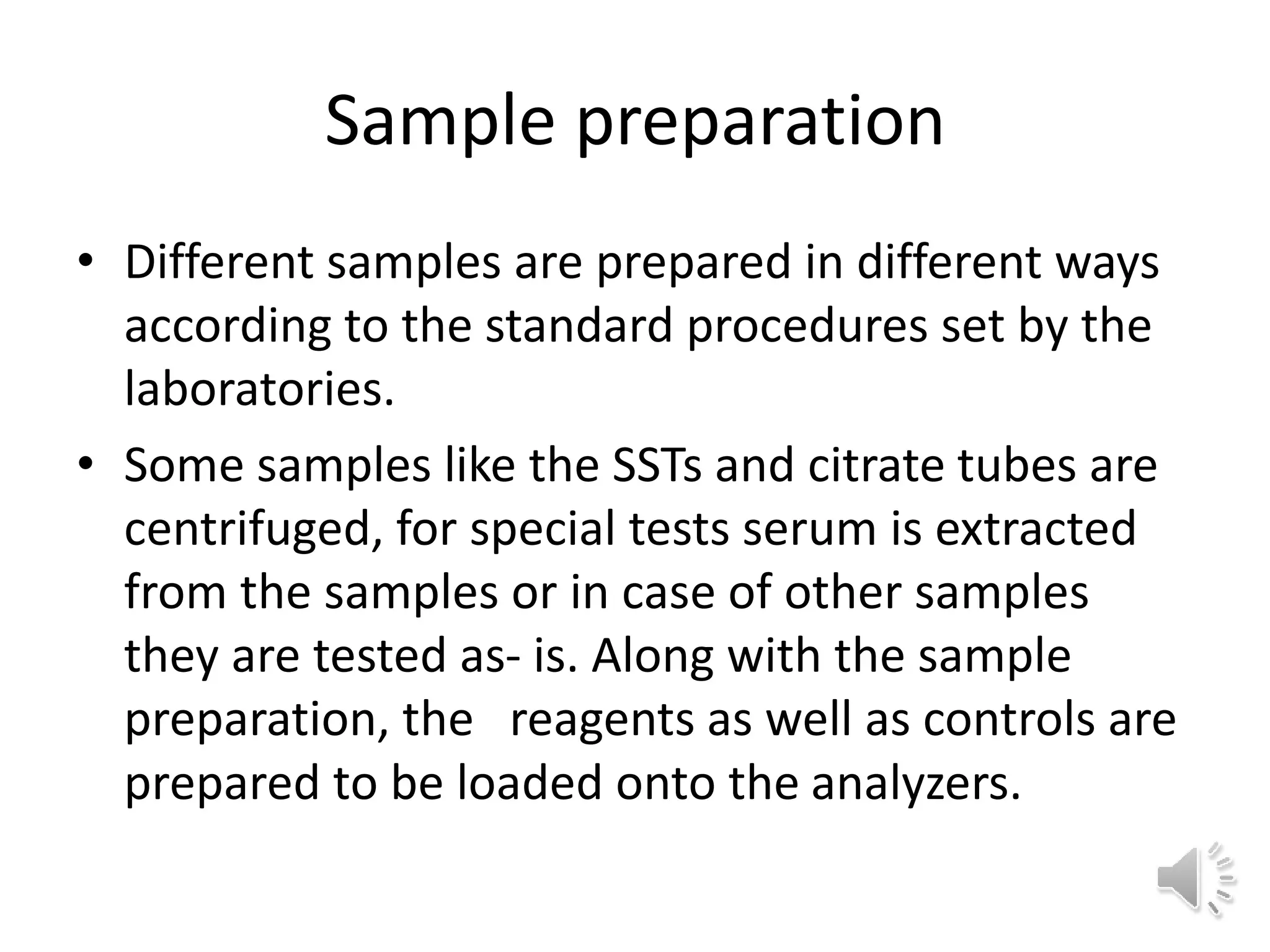 Sample preparation

• Different samples are prepared in different ways according to the standard procedures set by the laboratories.

• Some samples like the SSTs and citrate tubes are centrifuged, for special tests serum is extracted from the samples or in case of other samples they are tested as- is. Along with the sample preparation, the reagents as well as controls are prepared to be loaded onto the analyzers.